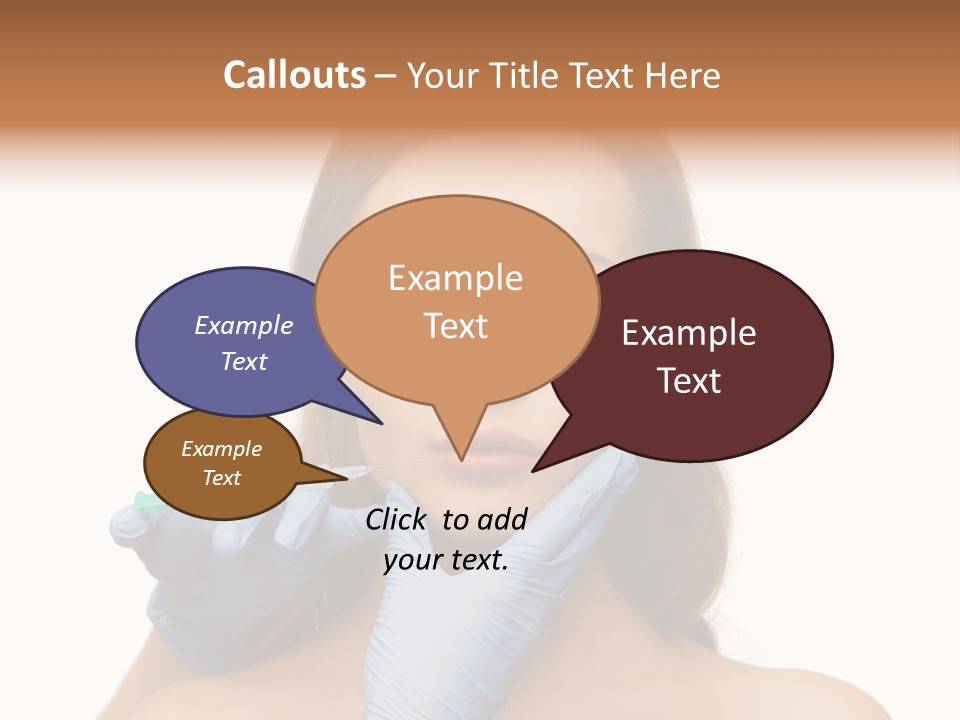 Callouts – Your Title Text Here

Example Text

Example Text

Example Text

Example Text

Click to add your text.